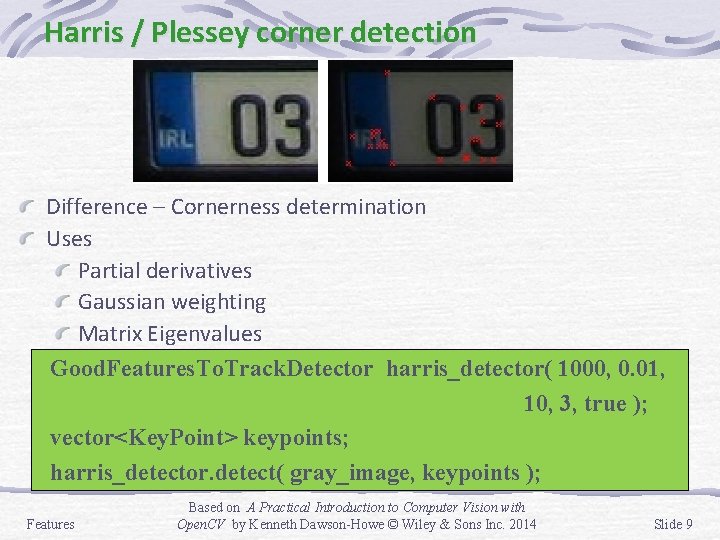 Harris / Plessey corner detection

IRL 03

IRL 03

Difference – Cornerness determination

Uses

Partial derivatives

Gaussian weighting

Matrix Eigenvalues

GoodFeaturesToTrackDetector harris_detector( 1000, 0.01, 10, 3, true );
vector<KeyPoint> keypoints;
harris_detector.detect( gray_image, keypoints );

Features

Based on A Practical Introduction to Computer Vision with OpenCV by Kenneth Dawson-Howe © Wiley & Sons Inc. 2014

Slide 9